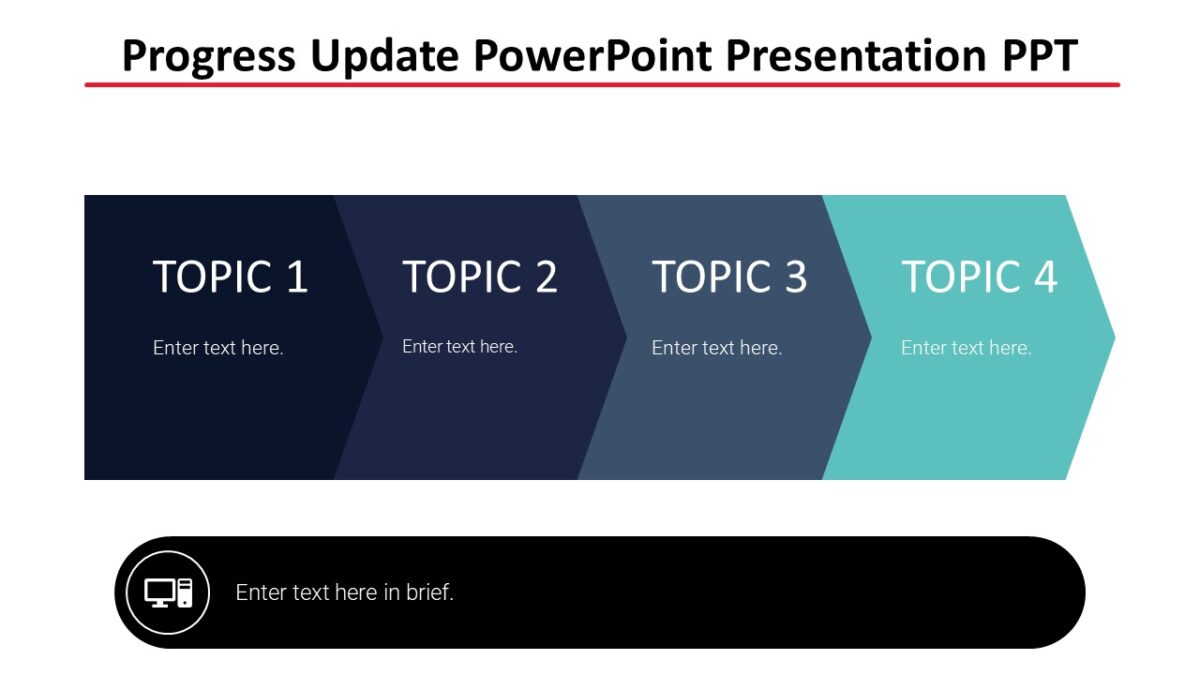 Progress Update PowerPoint Presentation PPT

TOPIC 1

Enter text here.

TOPIC 2

Enter text here.

TOPIC 3

Enter text here.

TOPIC 4

Enter text here.

Enter text here in brief.